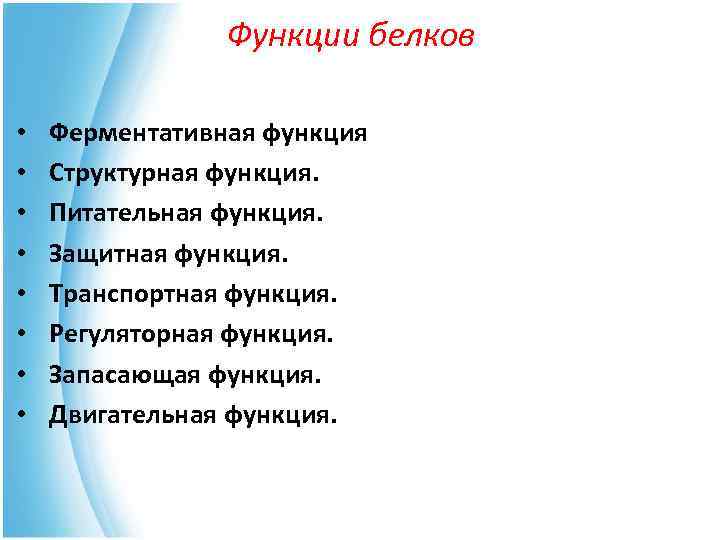 Функции белков

• Ферментативная функция
• Структурная функция.
• Питательная функция.
• Защитная функция.
• Транспортная функция.
• Регуляторная функция.
• Запасающая функция.
• Двигательная функция.